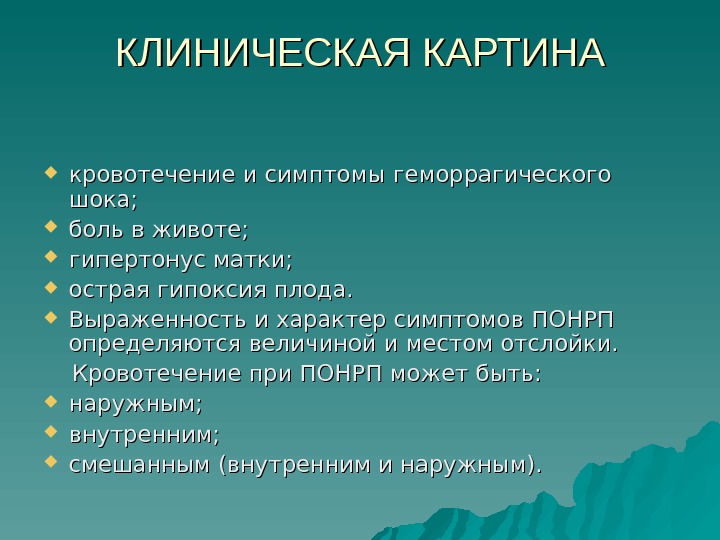 КЛИНИЧЕСКАЯ КАРТИНА

- кровотечение и симптомы геморрагического шока;
- боль в животе;
- гипертонус матки;
- острая гипоксия плода.
- Выраженность и характер симптомов ПОНРП определяются величиной и местом отслойки.

Кровотечение при ПОНРП может быть:

- наружным;
- внутренним;
- смешанным (внутренним и наружным).